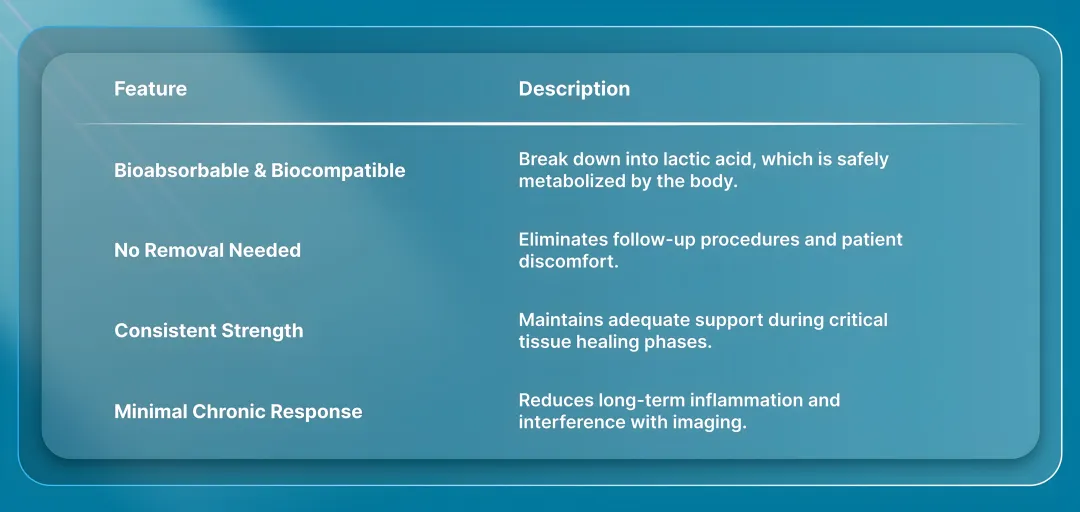 | Feature | Description |
|---|---|
| Bioabsorbable & Biocompatible | Break down into lactic acid, which is safely metabolized by the body. |
| No Removal Needed | Eliminates follow-up procedures and patient discomfort. |
| Consistent Strength | Maintains adequate support during critical tissue healing phases. |
| Minimal Chronic Response | Reduces long-term inflammation and interference with imaging. |